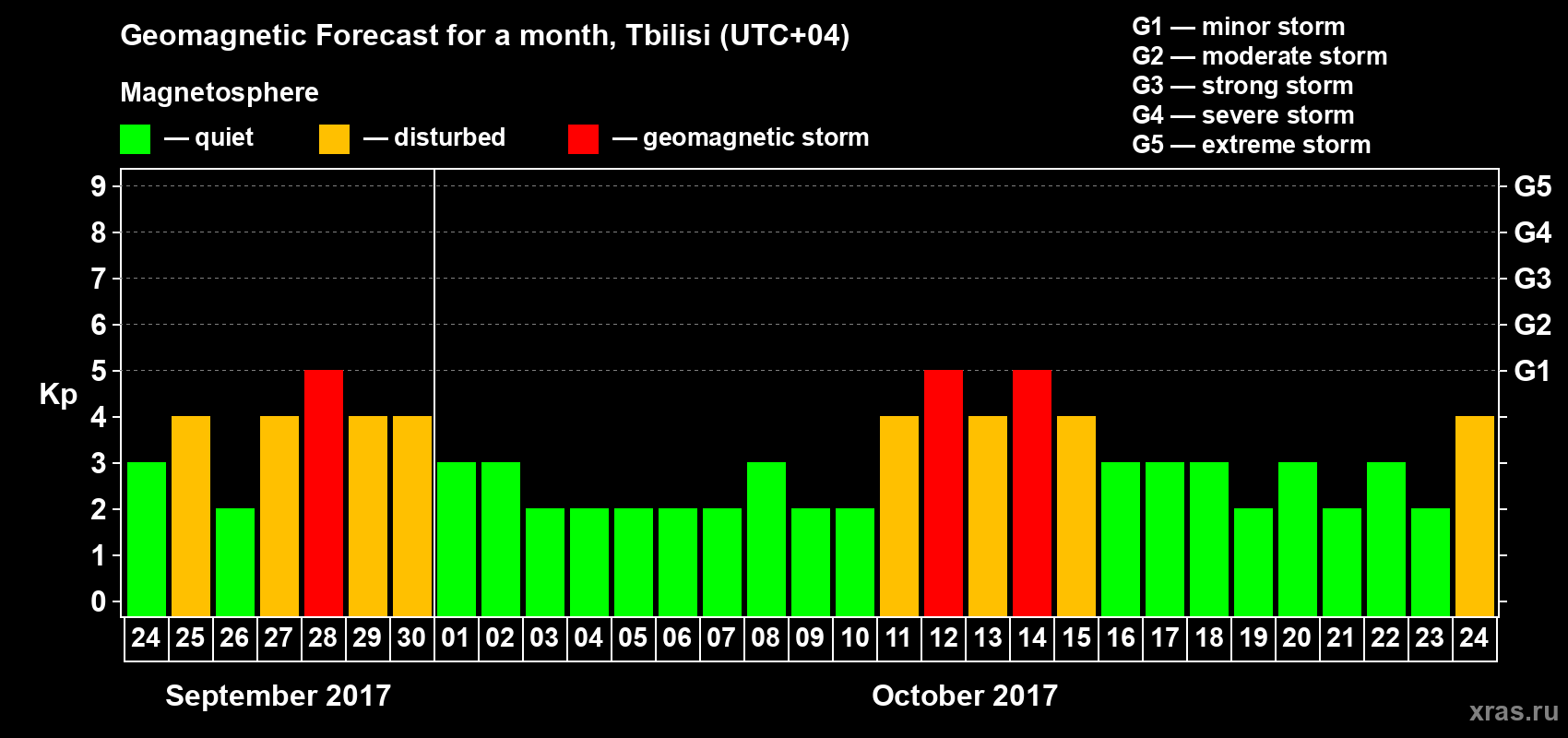 Geomagnetic Forecast for a month, Tbilisi (UTC+04)

Magnetosphere

— quiet — disturbed — geomagnetic storm

G1 — minor storm
G2 — moderate storm
G3 — strong storm
G4 — severe storm
G5 — extreme storm

Kp

9
8
7
6
5
4
3
2
1
0

G5
G4
G3
G2
G1

24 25 26 27 28 29 30 01 02 03 04 05 06 07 08 09 10 11 12 13 14 15 16 17 18 19 20 21 22 23 24

September 2017

October 2017

xras.ru